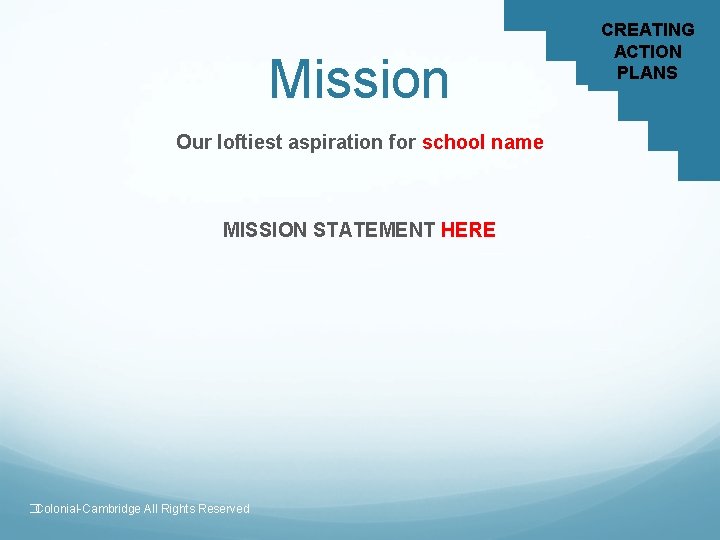 CREATING ACTION PLANS

Mission

Our loftiest aspiration for school name

MISSION STATEMENT HERE

Colonial-Cambridge All Rights Reserved